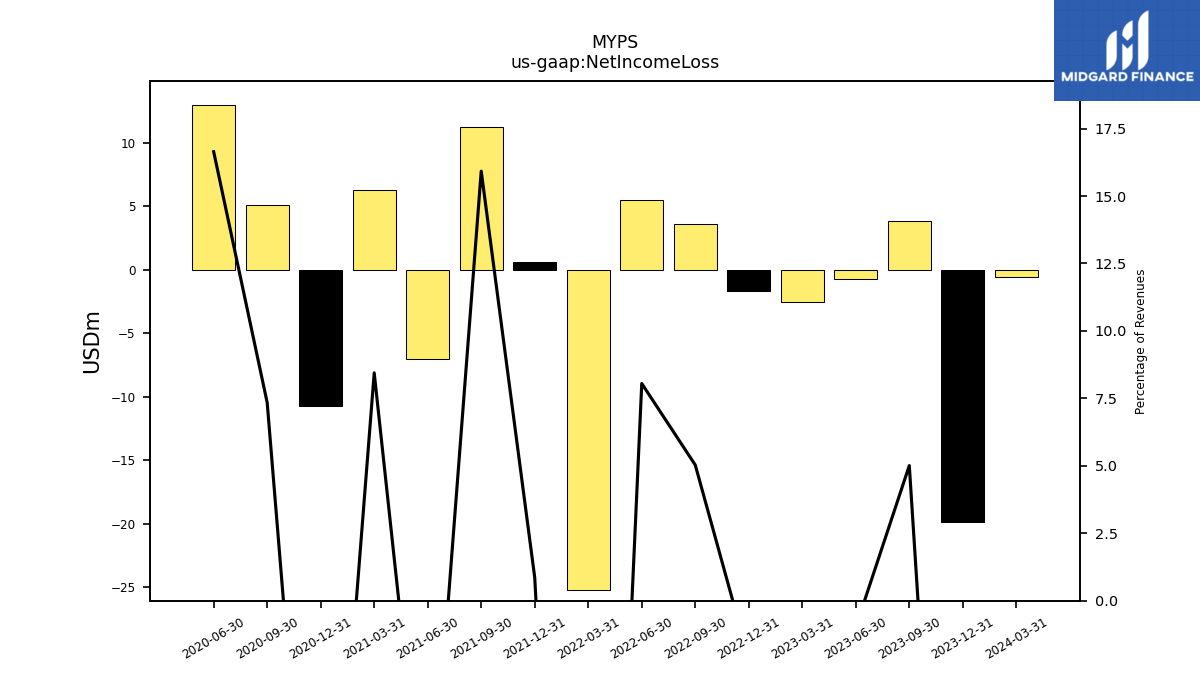 MYPS
us-gaap:NetIncomeLoss

MIDGARD FINANCE

USDm

10
5
0
−5
−10
−15
−20
−25

Percentage of Revenues

17.5
15.0
12.5
10.0
7.5
5.0
2.5
0.0

2020-06-30
2020-09-30
2020-12-31
2021-03-31
2021-06-30
2021-09-30
2021-12-31
2022-03-31
2022-06-30
2022-09-30
2022-12-31
2023-03-31
2023-06-30
2023-09-30
2023-12-31
2024-03-31